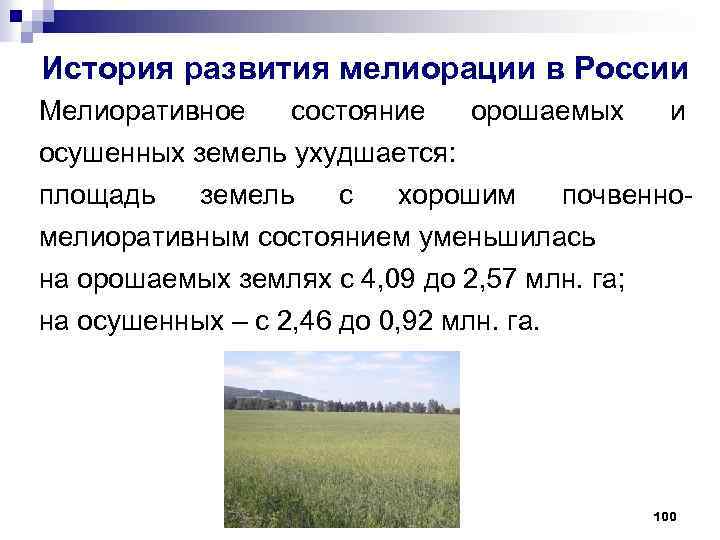 История развития мелиорации в России

Мелиоративное состояние орошаемых и осушенных земель ухудшается:

площадь земель с хорошим почвенно-мелиоративным состоянием уменьшилась

на орошаемых землях с 4,09 до 2,57 млн. га;

на осушенных – с 2,46 до 0,92 млн. га.

100